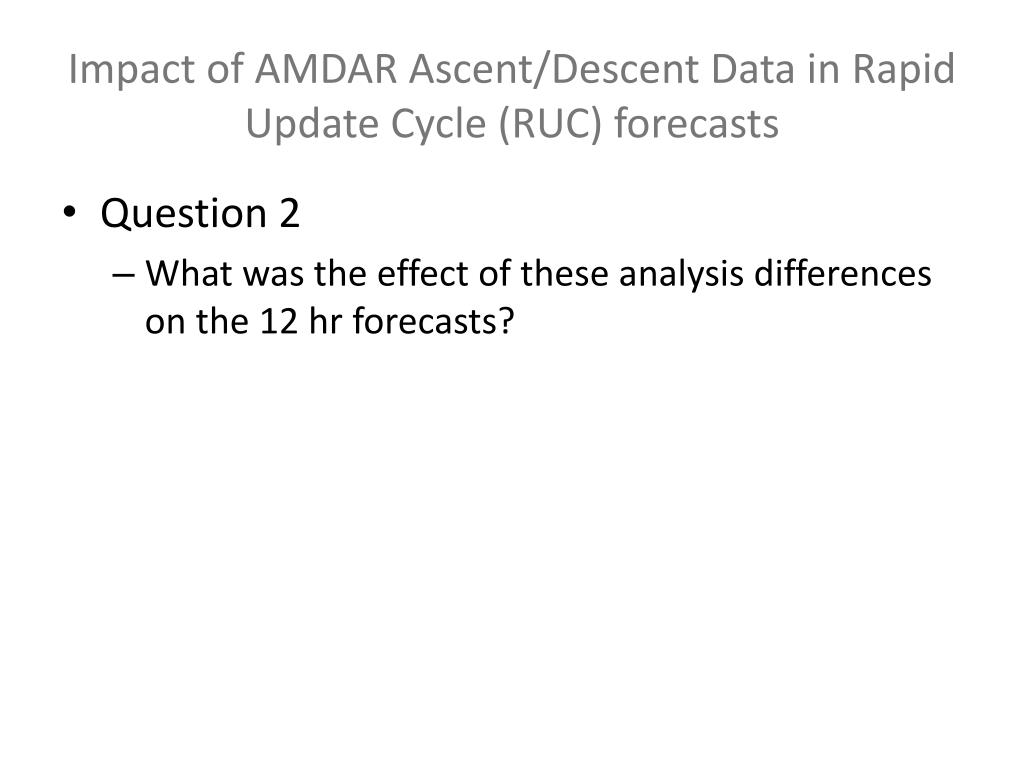 Impact of AMDAR Ascent/Descent Data in Rapid Update Cycle (RUC) forecasts

• Question 2
– What was the effect of these analysis differences on the 12 hr forecasts?